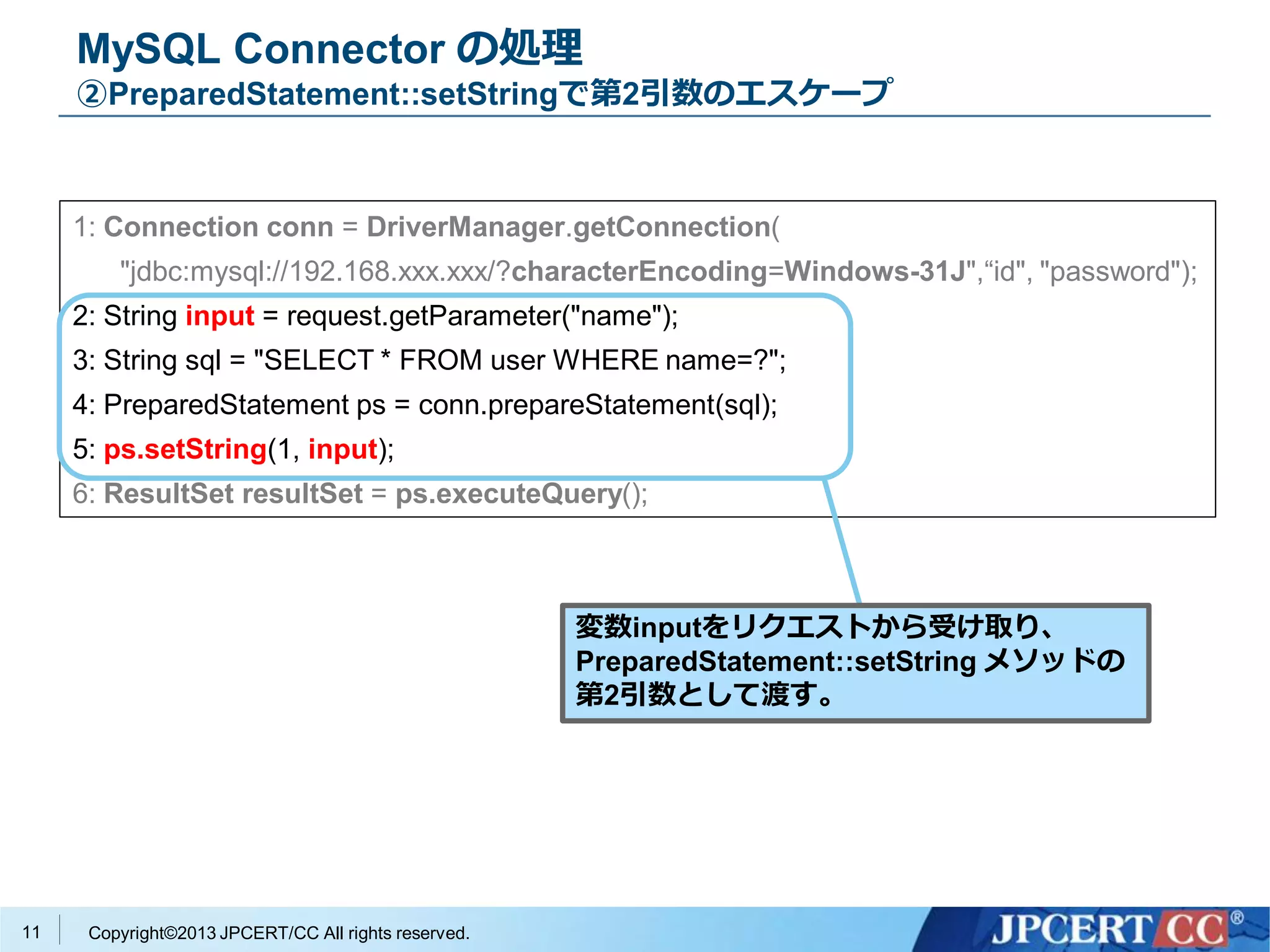 MySQL Connector の処理
②PreparedStatement::setStringで第2引数のエスケープ

1: Connection conn = DriverManager.getConnection(
"jdbc:mysql://192.168.xxx.xxx/?characterEncoding=Windows-31J",“id", "password");
2: String input = request.getParameter("name");
3: String sql = "SELECT * FROM user WHERE name=?";
4: PreparedStatement ps = conn.prepareStatement(sql);
5: ps.setString(1, input);
6: ResultSet resultSet = ps.executeQuery();

変数inputをリクエストから受け取り、PreparedStatement::setString メソッドの第2引数として渡す。

11 Copyright©2013 JPCERT/CC All rights reserved.

JPCERT CC®